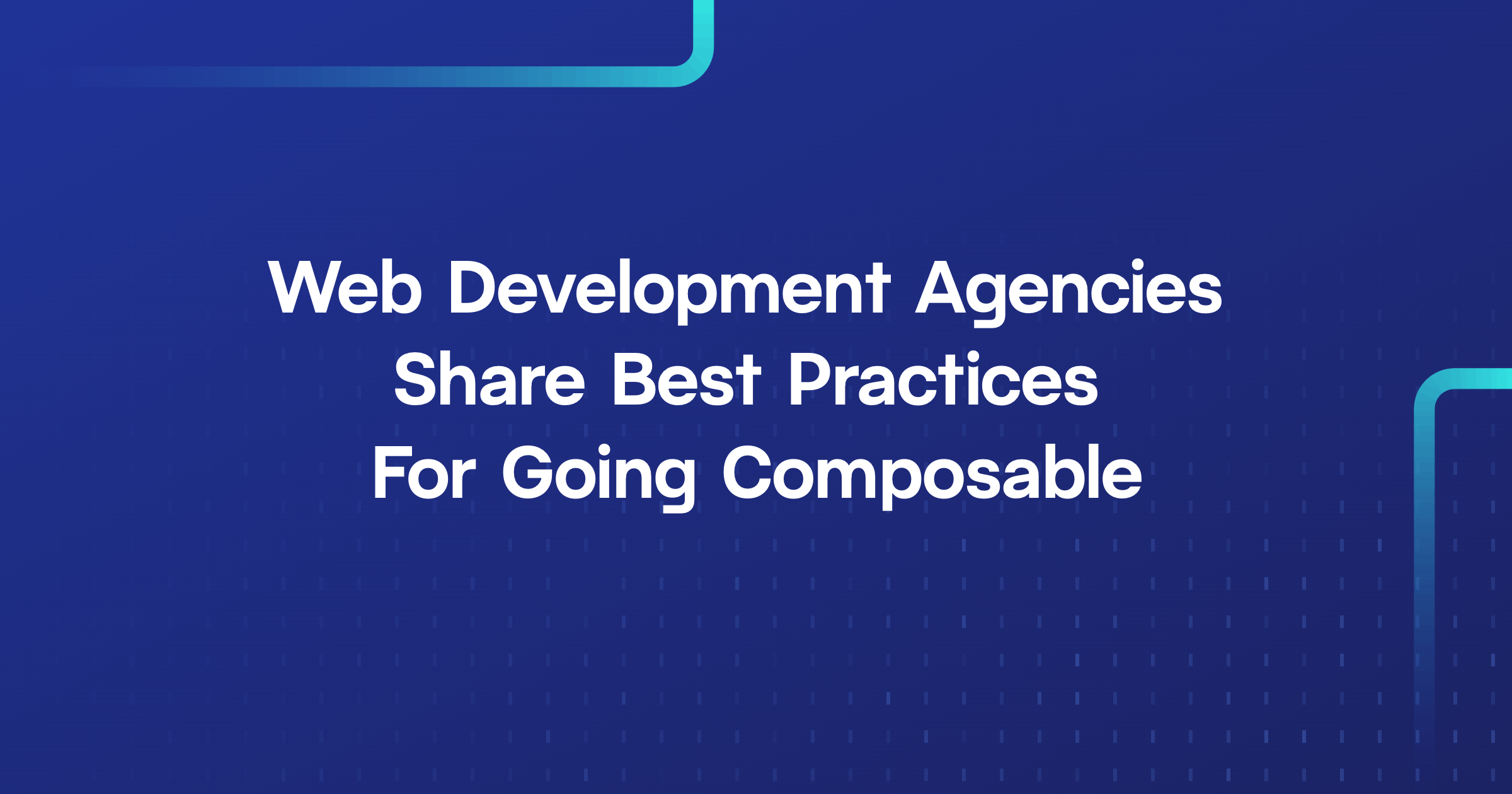 Web Development Agencies Share Best Practices For Going Composable